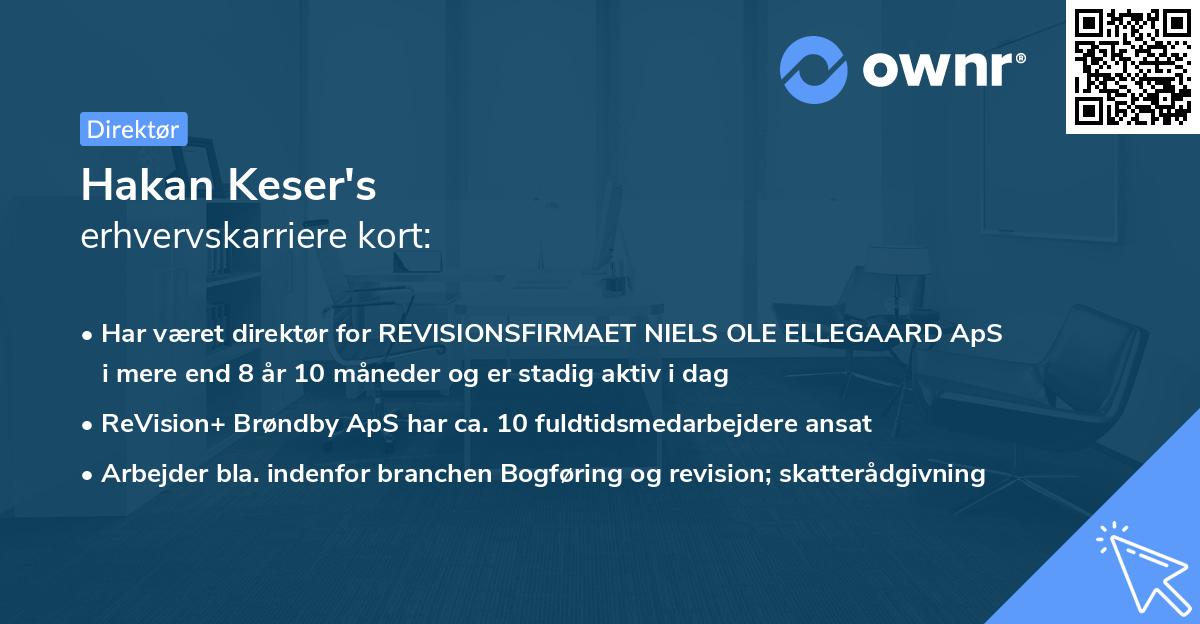 ownr®

Direktør

Hakan Keser's
erhvervskarriere kort:

• Har været direktør for REVISIONSFIRMAET NIELS OLE ELLEGAARD ApS i mere end 8 år 10 måneder og er stadig aktiv i dag
• ReVision+ Brøndby ApS har ca. 10 fuldtidsmedarbejdere ansat
• Arbejder bla. indenfor branchen Bogføring og revision; skatterådgivning